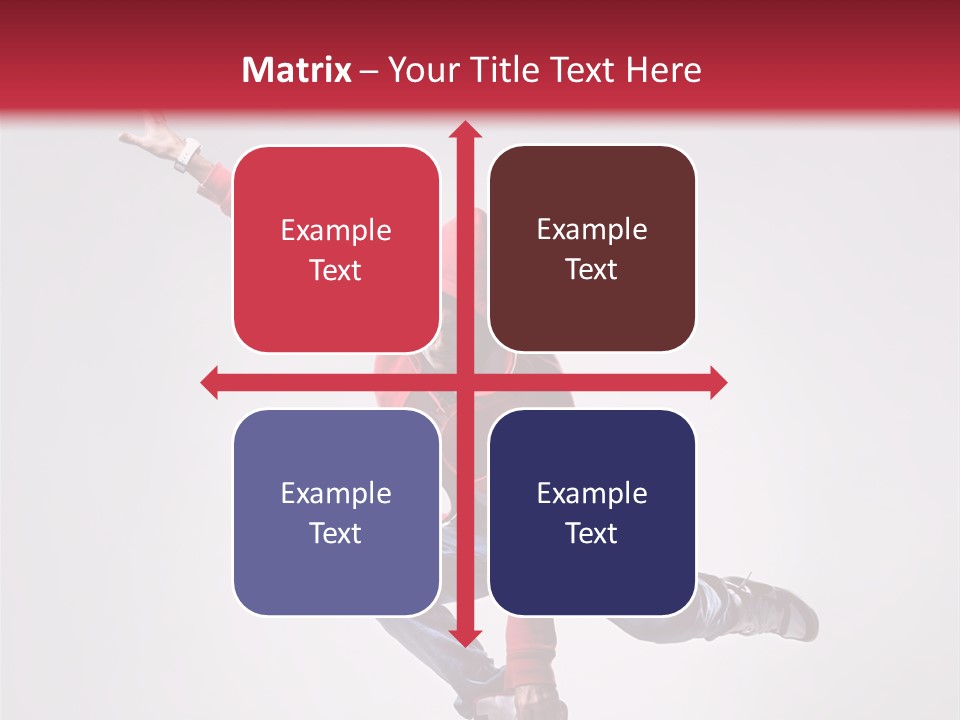 Matrix – Your Title Text Here

Example Text

Example Text

Example Text

Example Text